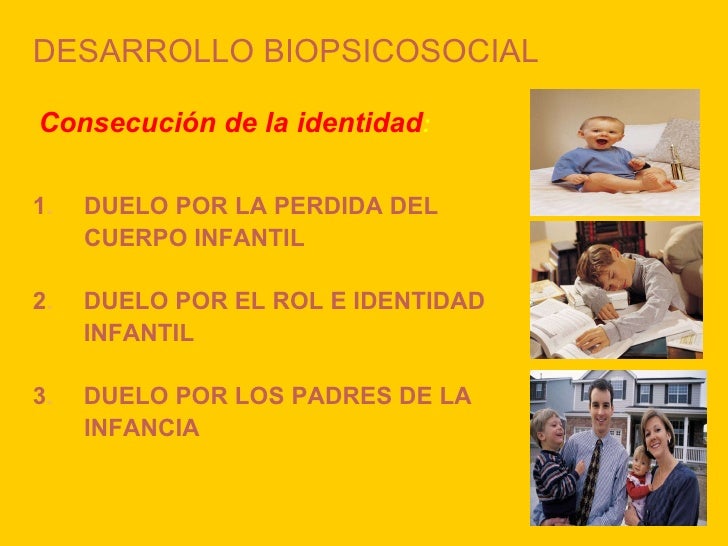 DESARROLLO BIOPSICOSOCIAL

Consecución de la identidad:

1. DUELO POR LA PERDIDA DEL CUERPO INFANTIL

2. DUELO POR EL ROL E IDENTIDAD INFANTIL

3. DUELO POR LOS PADRES DE LA INFANCIA